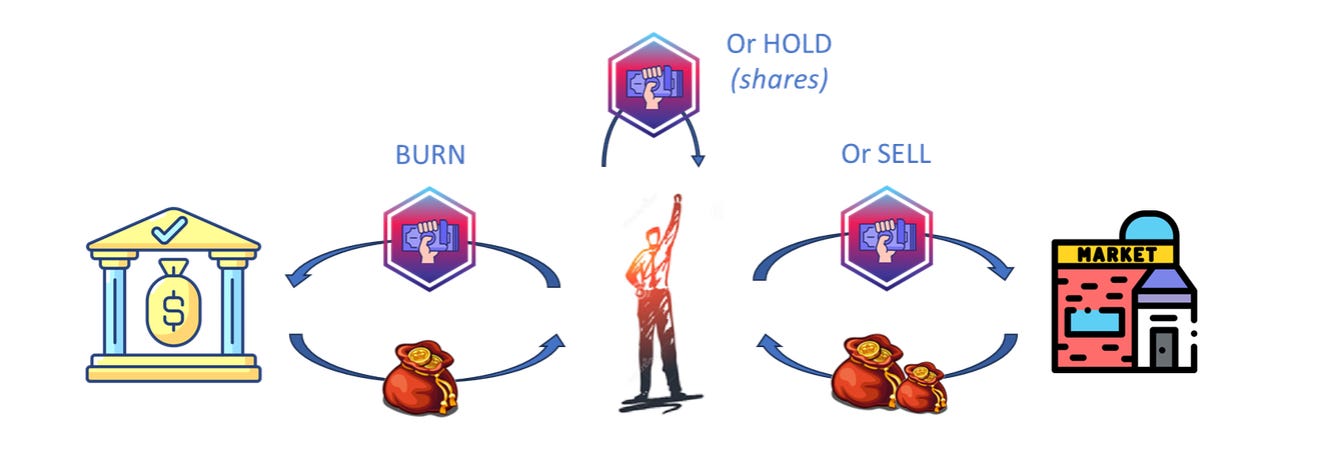 Or HOLD
(shares)

BURN

Or SELL

$

MARKET